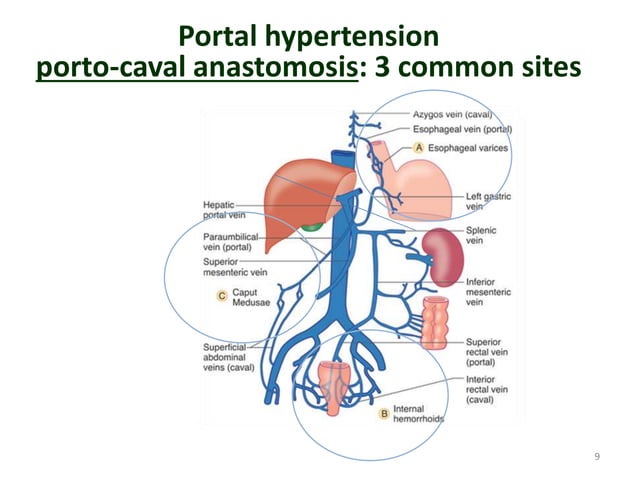 Portal hypertension
porto-caval anastomosis: 3 common sites

Azygos vein (caval)
Esophageal vein (portal)
A Esophageal varices
Left gastric vein
Splenic vein
Inferior mesenteric vein
Superior rectal vein (portal)
Interior rectal vein (caval)
B Internal hemorrhoids
Hepatic portal vein
Paraumbilical vein (portal)
Superior mesenteric vein
C Caput Medusae
Superficial abdominal veins (caval)

9